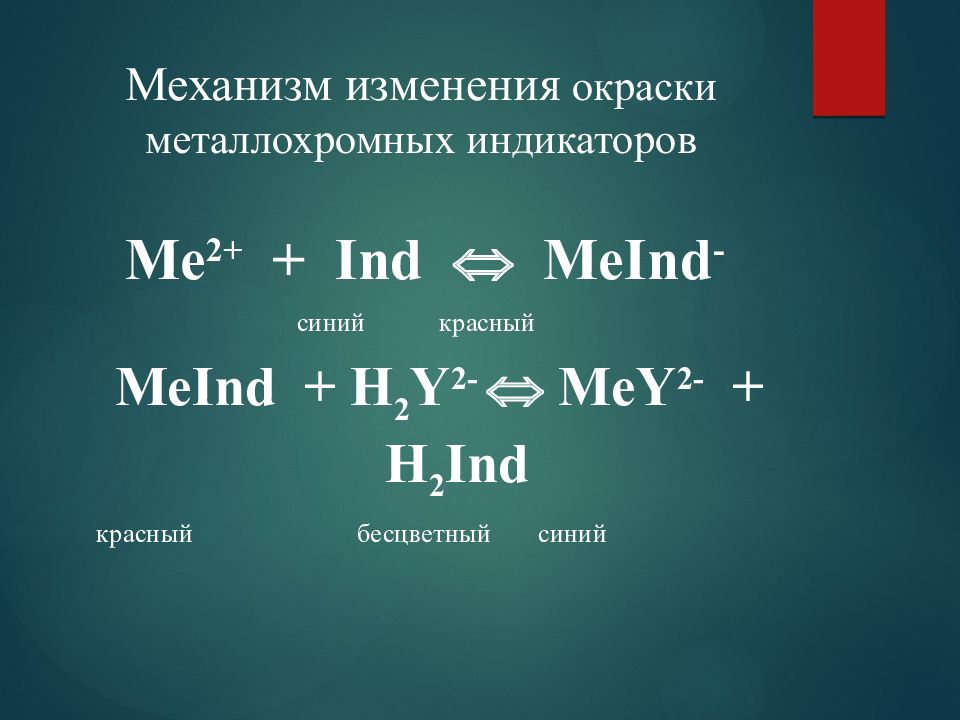 Механизм изменения окраски металлохромных индикаторов

$Me^{2+} + Ind \Leftrightarrow MeInd^{-}$

синий красный

$MeInd + H_2Y^{2-} \Leftrightarrow MeY^{2-} + H_2Ind$

красный бесцветный синий